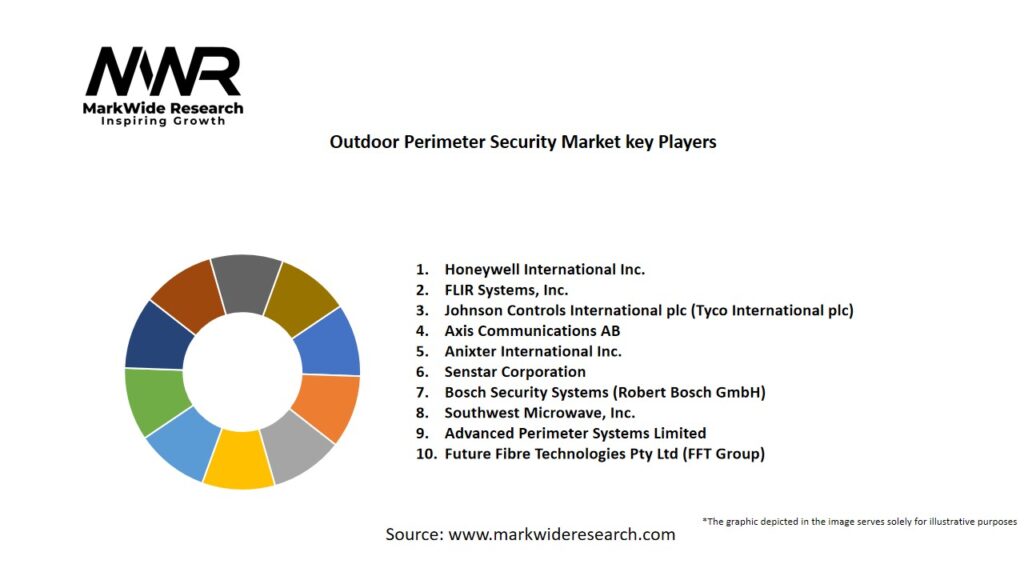 MWR
MarkWide Research
Inspiring Growth

Outdoor Perimeter Security Market key Players

1. Honeywell International Inc.
2. FLIR Systems, Inc.
3. Johnson Controls International plc (Tyco International plc)
4. Axis Communications AB
5. Anixter International Inc.
6. Senstar Corporation
7. Bosch Security Systems (Robert Bosch GmbH)
8. Southwest Microwave, Inc.
9. Advanced Perimeter Systems Limited
10. Future Fibre Technologies Pty Ltd (FFT Group)

*The graphic depicted in the image serves solely for illustrative purposes

Source: www.markwideresearch.com